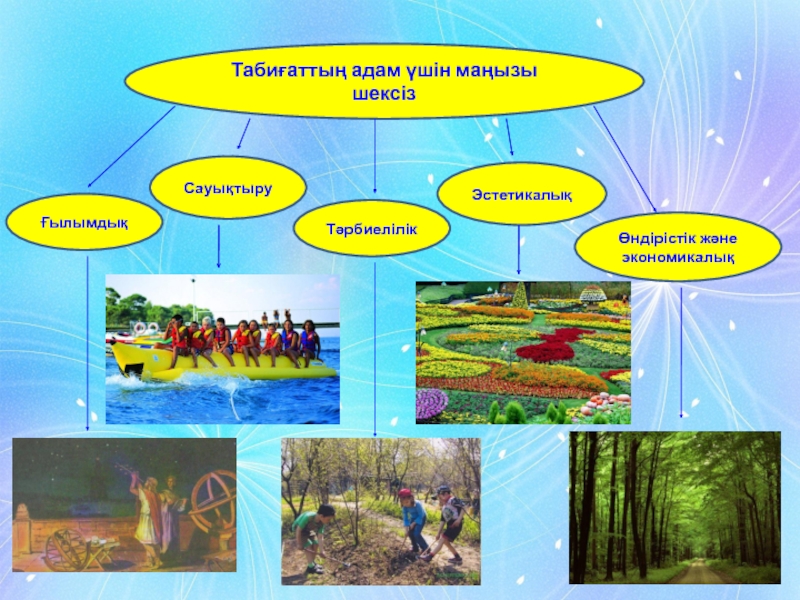 Табиғаттың адам үшін маңызы шексіз

Ғылымдық

Сауықтыру

Тәрбиелілік

Эстетикалық

Өндірістік және экономикалық